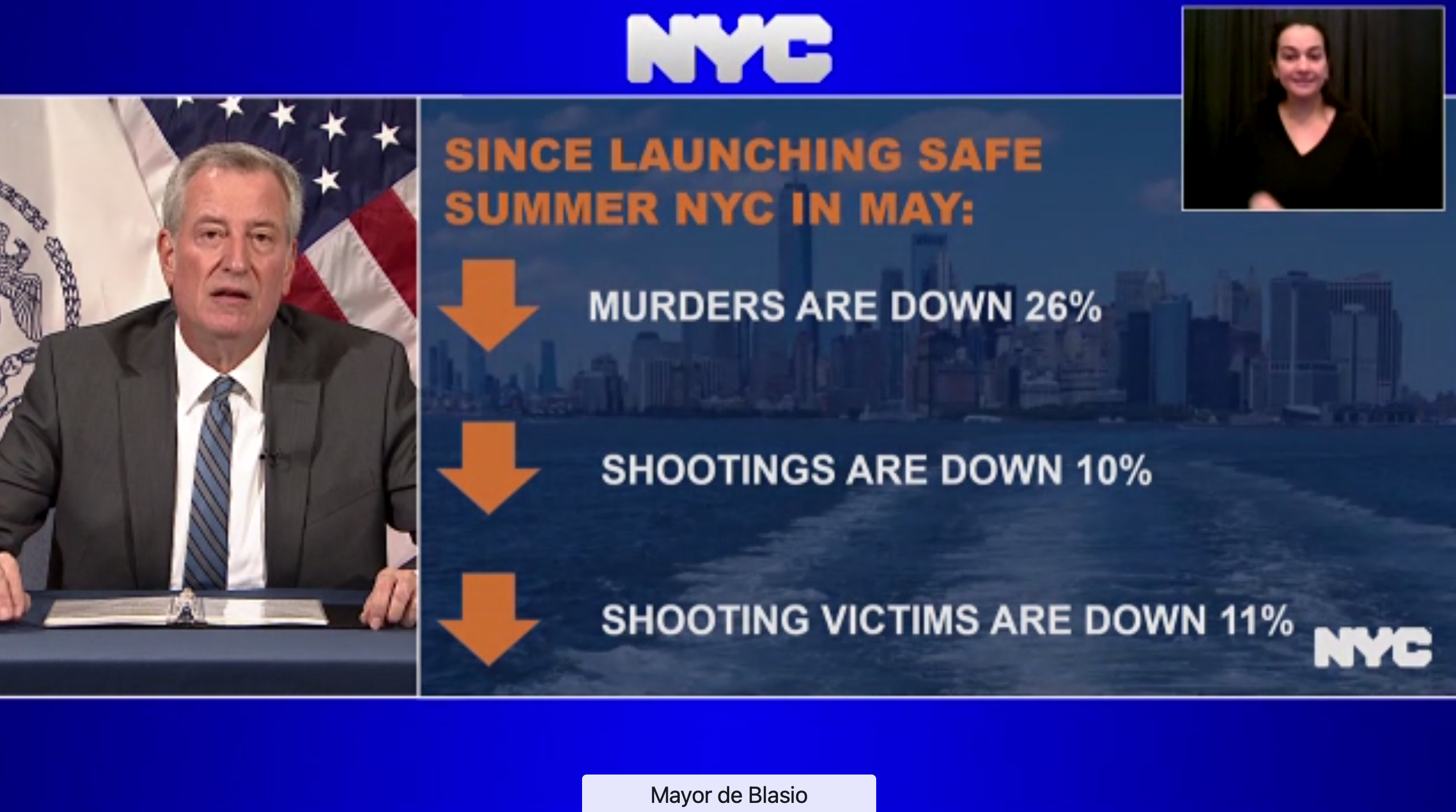 NYC

SINCE LAUNCHING SAFE SUMMER NYC IN MAY:

MURDERS ARE DOWN 26%

SHOOTINGS ARE DOWN 10%

SHOOTING VICTIMS ARE DOWN 11%

NYC

Mayor de Blasio